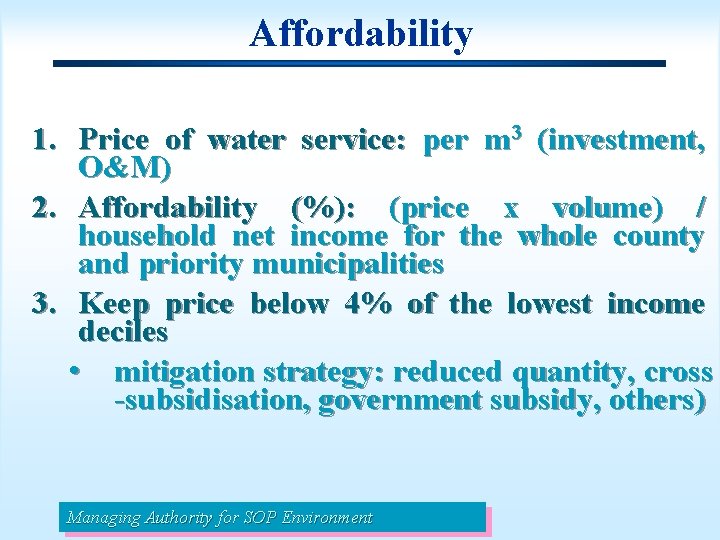 Affordability

1. Price of water service: per $m^3$ (investment, O&M)
2. Affordability (%): (price x volume) / household net income for the whole county and priority municipalities
3. Keep price below 4% of the lowest income deciles
• mitigation strategy: reduced quantity, cross -subsidisation, government subsidy, others)

Managing Authority for SOP Environment